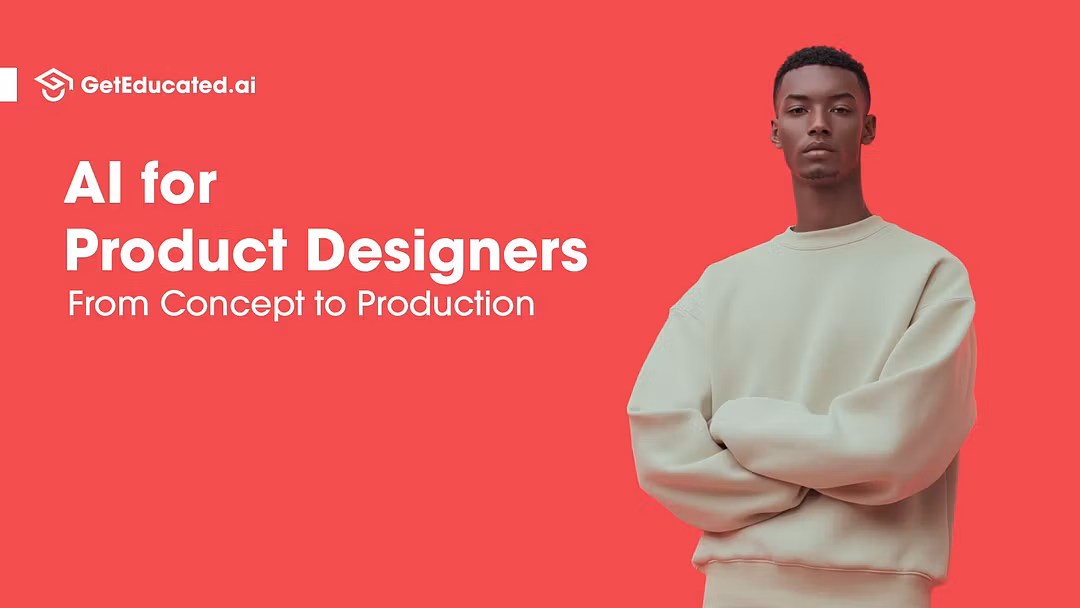 GetEducated.ai

AI for
Product Designers
From Concept to Production